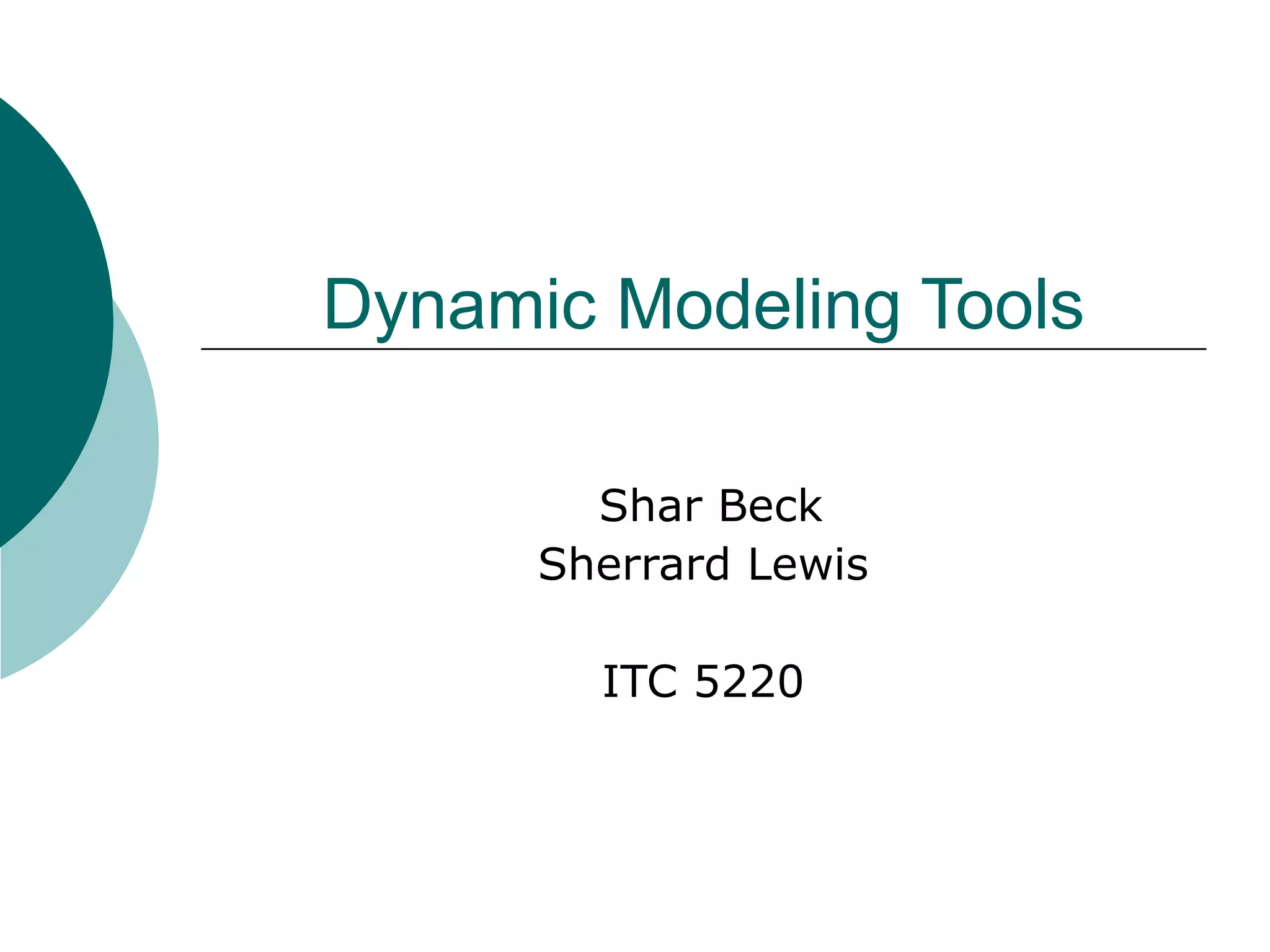 Dynamic Modeling Tools

Shar Beck
Sherrard Lewis

ITC 5220